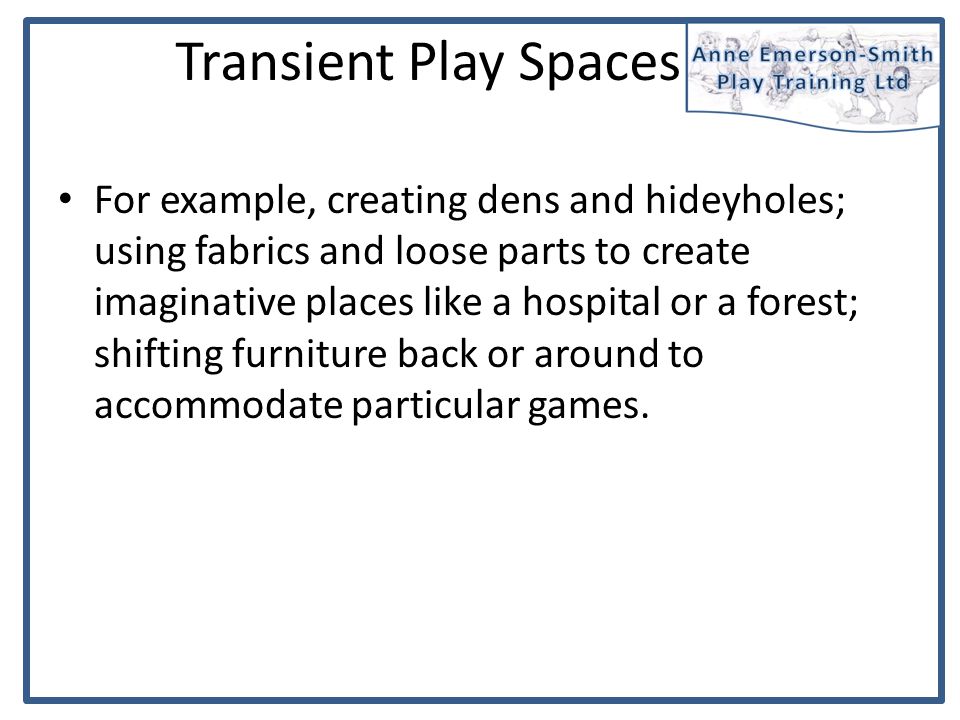 Transient Play Spaces

Anne Emerson-Smith
Play Training Ltd

• For example, creating dens and hideyholes; using fabrics and loose parts to create imaginative places like a hospital or a forest; shifting furniture back or around to accommodate particular games.